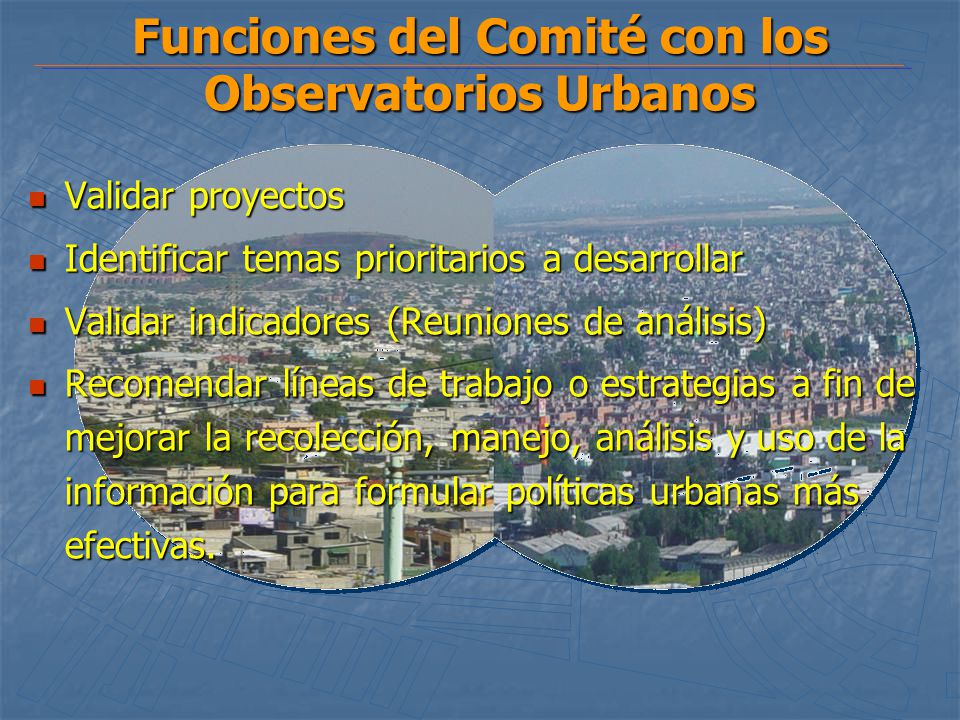 Funciones del Comité con los Observatorios Urbanos

- Validar proyectos
- Identificar temas prioritarios a desarrollar
- Validar indicadores (Reuniones de análisis)
- Recomendar líneas de trabajo o estrategias a fin de mejorar la recolección, manejo, análisis y uso de la información para formular políticas urbanas más efectivas.